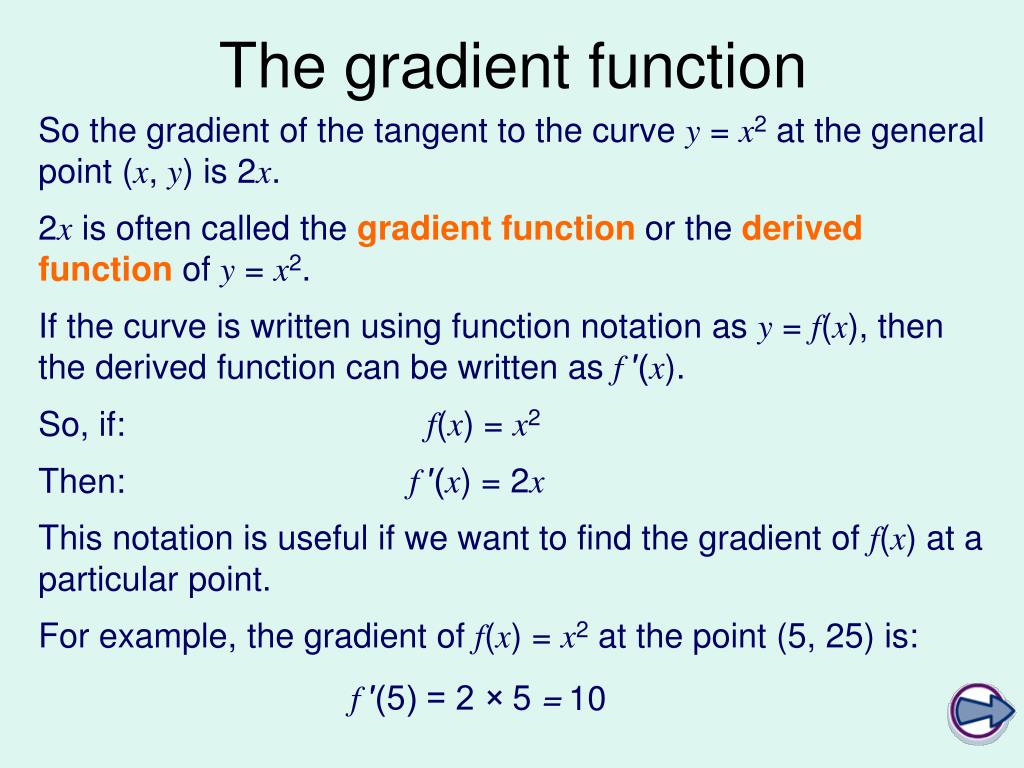 The gradient function

So the gradient of the tangent to the curve $y = x^2$ at the general point $(x, y)$ is $2x$.

$2x$ is often called the gradient function or the derived function of $y = x^2$.

If the curve is written using function notation as $y = f(x)$, then the derived function can be written as $f'(x)$.

So, if: $f(x) = x^2$

Then: $f'(x) = 2x$

This notation is useful if we want to find the gradient of $f(x)$ at a particular point.

For example, the gradient of $f(x) = x^2$ at the point (5, 25) is:

$f'(5) = 2 \times 5 = 10$